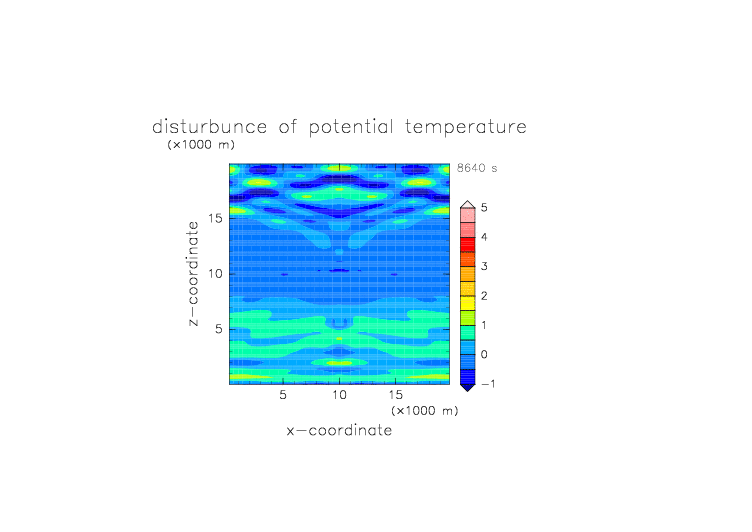 disturbunce of potential temperature
(×1000 m)
8640 s
z−coordinate
15
10
5
5
10
15
(×1000 m)
x−coordinate
5
4
3
2
1
0
−1